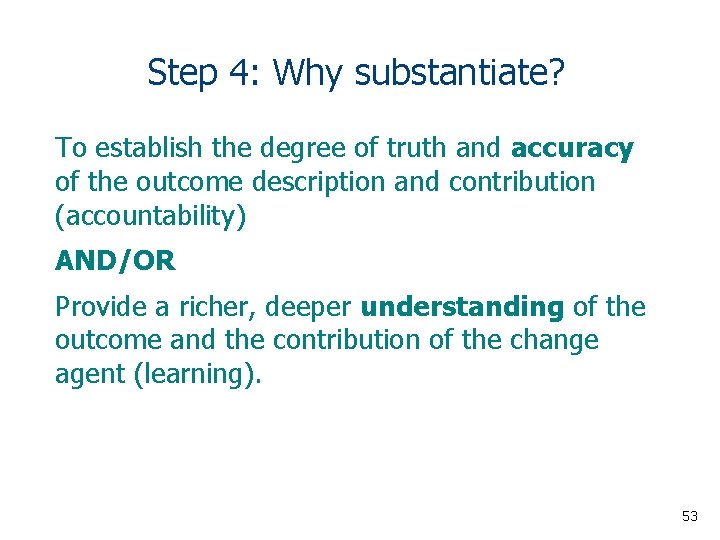 Step 4: Why substantiate?

To establish the degree of truth and accuracy of the outcome description and contribution (accountability)

AND/OR

Provide a richer, deeper understanding of the outcome and the contribution of the change agent (learning).

53